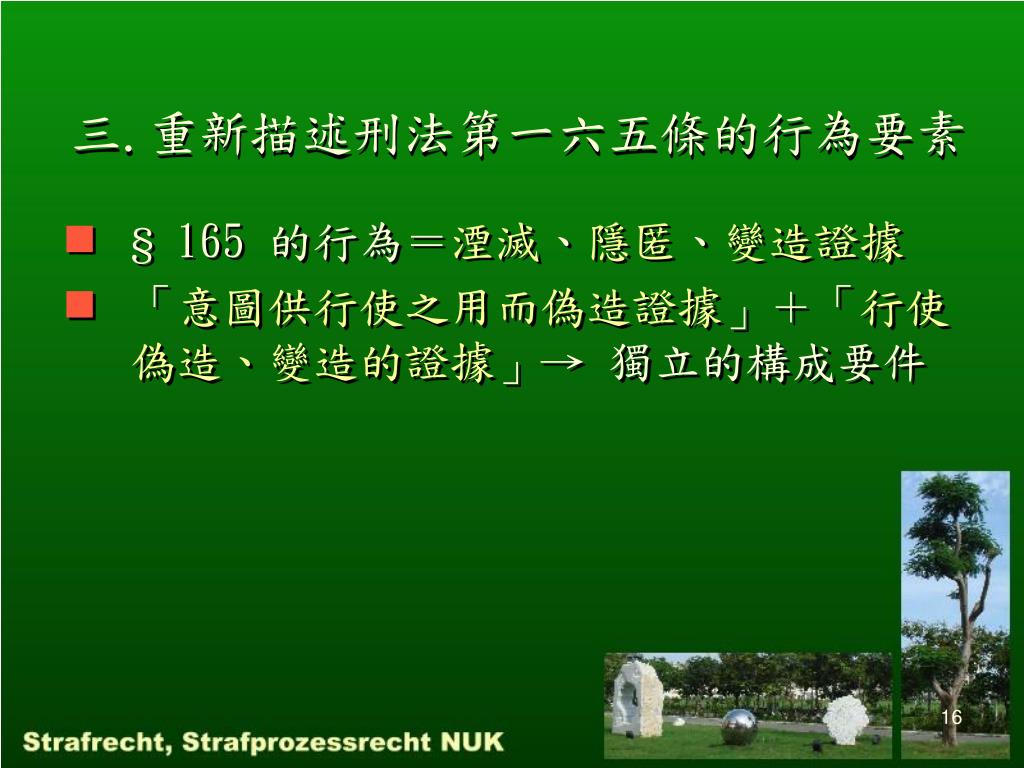 三. 重新描述刑法第一六五條的行為要素

■ § 165 的行為＝湮滅、隱匿、變造證據
■ 「意圖供行使之用而偽造證據」＋「行使偽造、變造的證據」→ 獨立的構成要件

16

Strafrecht, Strafprozessrecht NUK